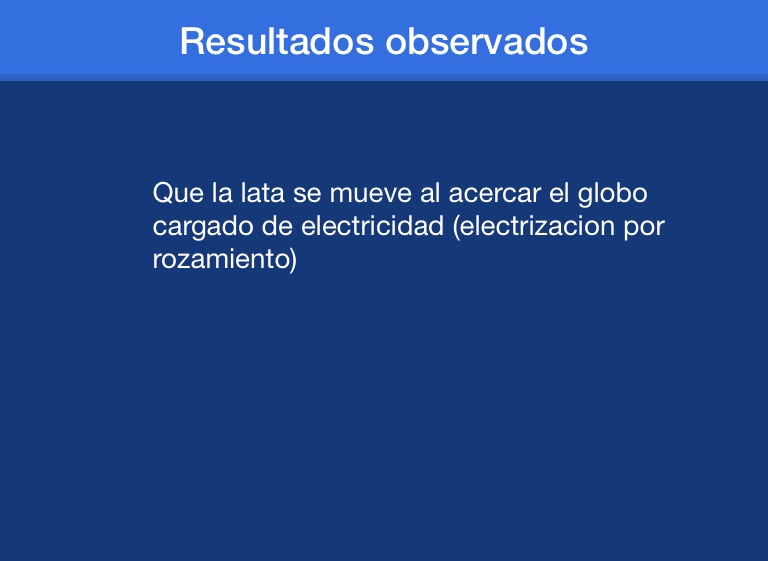 Resultados observados

Que la lata se mueve al acercar el globo cargado de electricidad (electrizacion por rozamiento)